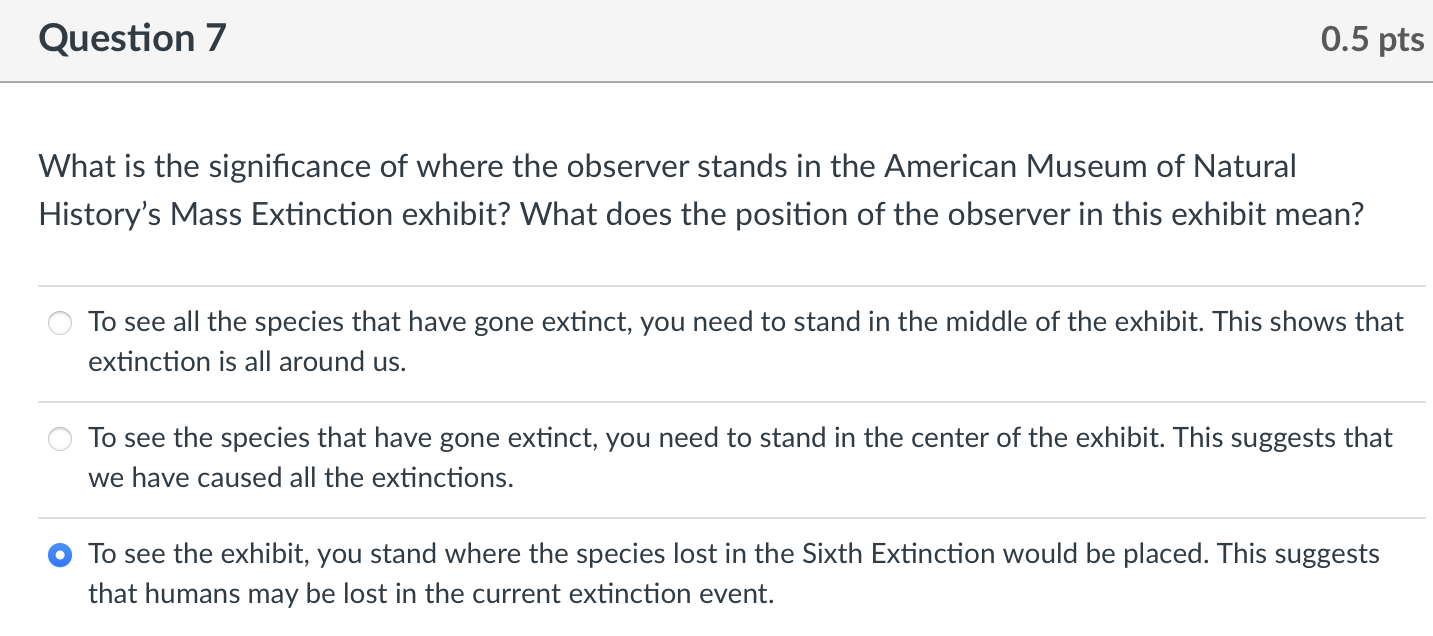 Question 7

0.5 pts

What is the significance of where the observer stands in the American Museum of Natural History's Mass Extinction exhibit? What does the position of the observer in this exhibit mean?

To see all the species that have gone extinct, you need to stand in the middle of the exhibit. This shows that extinction is all around us.

To see the species that have gone extinct, you need to stand in the center of the exhibit. This suggests that we have caused all the extinctions.

To see the exhibit, you stand where the species lost in the Sixth Extinction would be placed. This suggests that humans may be lost in the current extinction event.